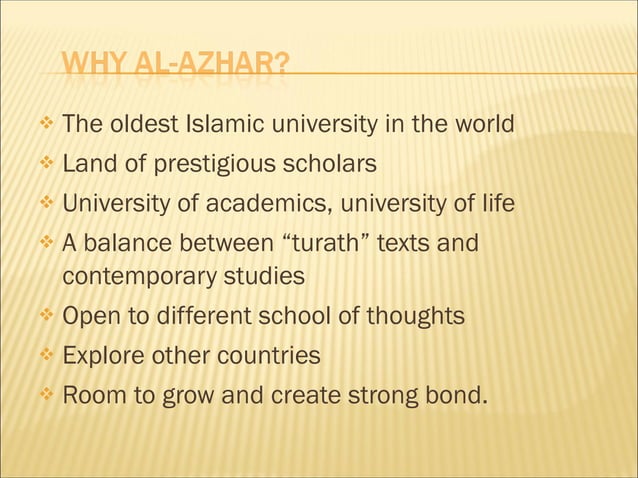 WHY AL-AZHAR?

❖ The oldest Islamic university in the world
❖ Land of prestigious scholars
❖ University of academics, university of life
❖ A balance between “turath” texts and contemporary studies
❖ Open to different school of thoughts
❖ Explore other countries
❖ Room to grow and create strong bond.